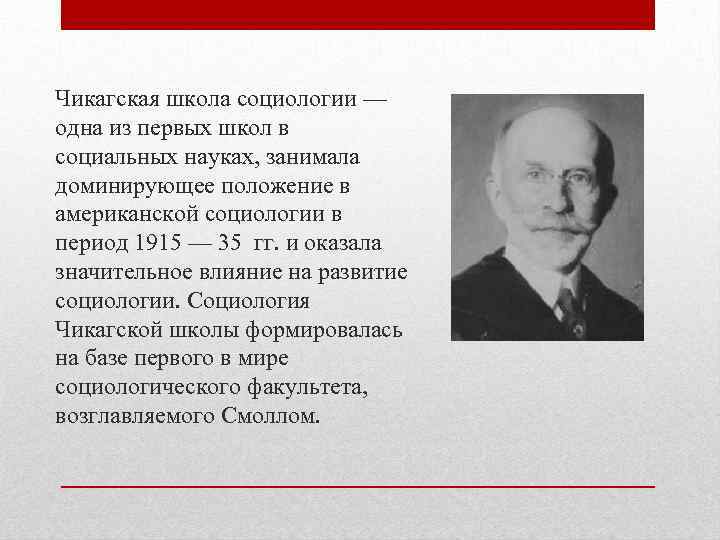 Чикагская школа социологии — одна из первых школ в социальных науках, занимала доминирующее положение в американской социологии в период 1915 — 35 гг. и оказала значительное влияние на развитие социологии. Социология Чикагской школы формировалась на базе первого в мире социологического факультета, возглавляемого Смоллом.